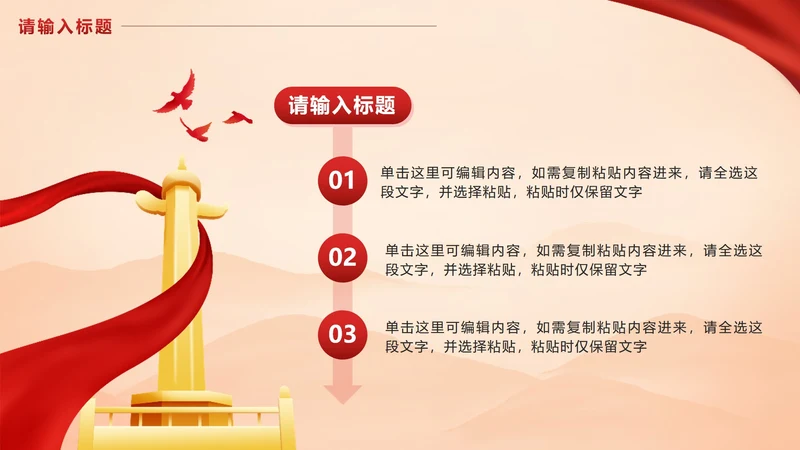 请输入标题

请输入标题

01
单击这里可编辑内容，如需复制粘贴内容进来，请全选这段文字，并选择粘贴，粘贴时仅保留文字

02
单击这里可编辑内容，如需复制粘贴内容进来，请全选这段文字，并选择粘贴，粘贴时仅保留文字

03
单击这里可编辑内容，如需复制粘贴内容进来，请全选这段文字，并选择粘贴，粘贴时仅保留文字